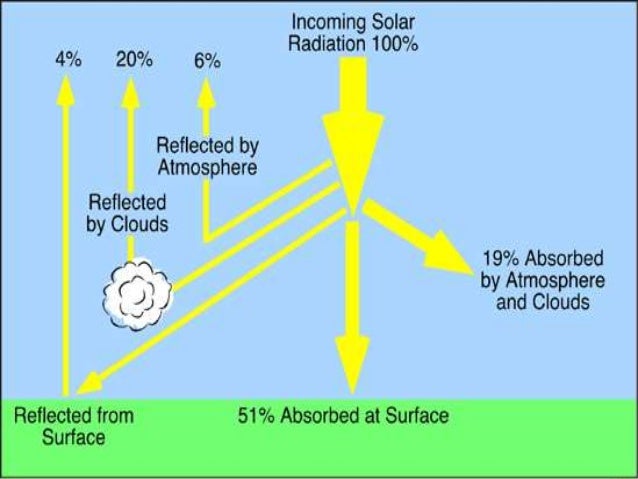 Incoming Solar Radiation 100%

4%

20%

6%

Reflected by Atmosphere

Reflected by Clouds

19% Absorbed by Atmosphere and Clouds

Reflected from Surface

51% Absorbed at Surface